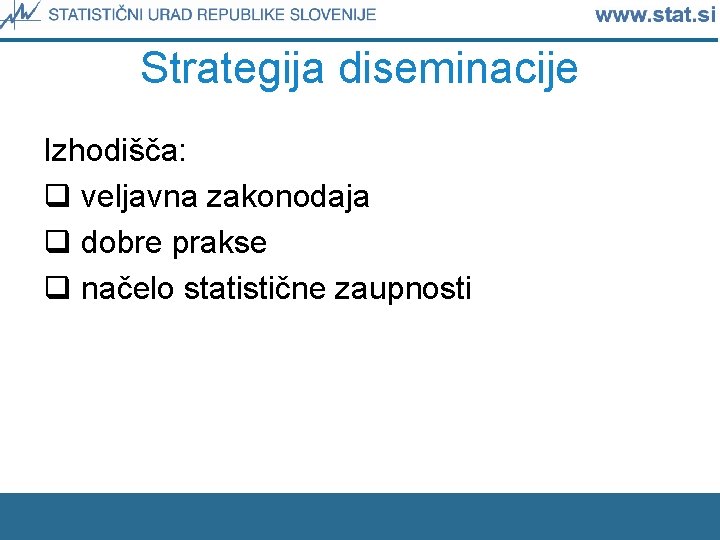 STATISTIČNI URAD REPUBLIKE SLOVENIJE www.stat.si

Strategija diseminacije

Izhodišča:

❑ veljavna zakonodaja

❑ dobre prakse

❑ načelo statistične zaupnosti